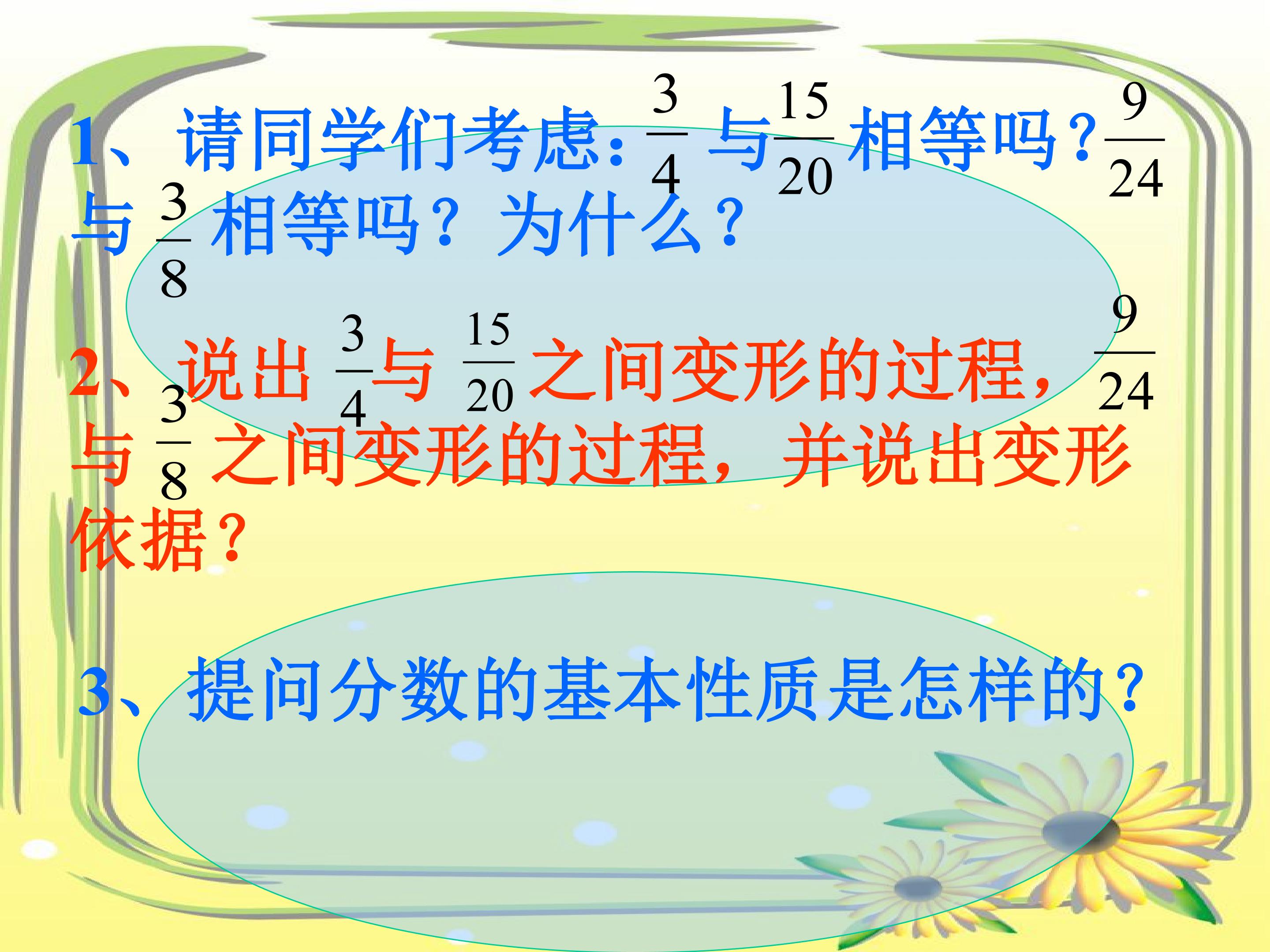 1、请同学们考虑：$\frac{3}{4}$与$\frac{15}{20}$相等吗？$\frac{9}{24}$与$\frac{3}{8}$相等吗？为什么？

2、说出$\frac{3}{4}$与$\frac{15}{20}$之间变形的过程，$\frac{9}{24}$与$\frac{3}{8}$之间变形的过程，并说出变形依据？

3、提问分数的基本性质是怎样的？